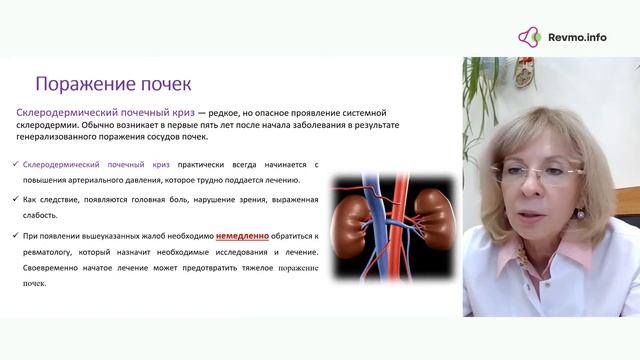 Revmo.info

Поражение почек

Склеродермический почечный криз — редкое, но опасное проявление системной склеродермии. Обычно возникает в первые пять лет после начала заболевания в результате генерализованного поражения сосудов почек.

✓ Склеродермический почечный криз практически всегда начинается с повышения артериального давления, которое трудно поддается лечению.

✓ Как следствие, появляются головная боль, нарушение зрения, выраженная слабость.

✓ При появлении вышеуказанных жалоб необходимо немедленно обратиться к ревматологу, который назначит необходимые исследования и лечение. Своевременно начатое лечение может предотвратить тяжелое поражение почек.